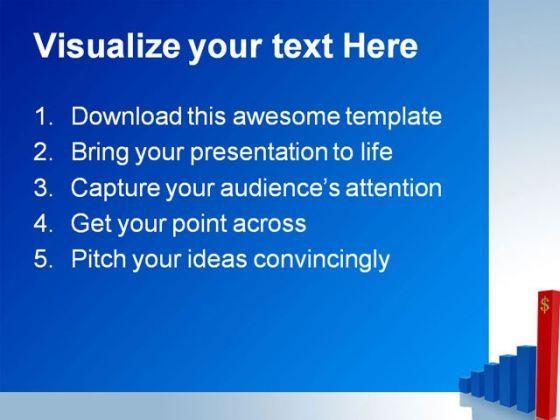 Visualize your text Here

1. Download this awesome template
2. Bring your presentation to life
3. Capture your audience's attention
4. Get your point across
5. Pitch your ideas convincingly

$